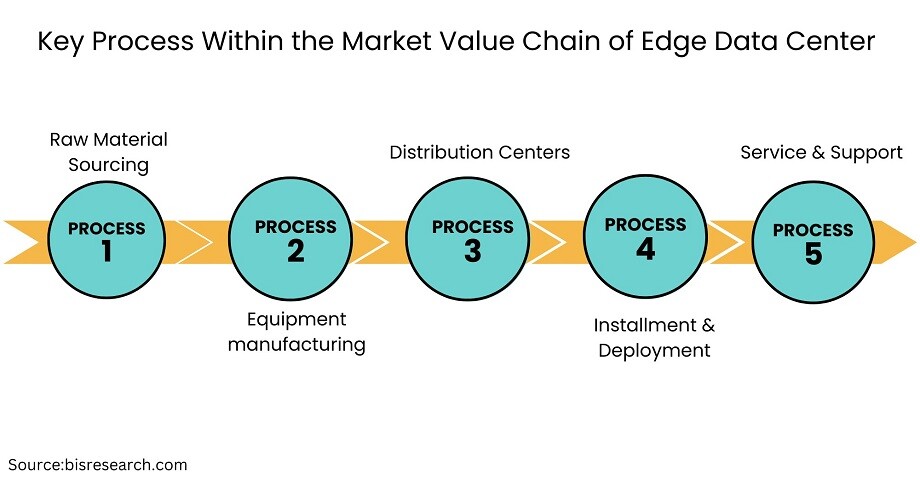 Key Process Within the Market Value Chain of Edge Data Center

Raw Material Sourcing

PROCESS 1

PROCESS 2

Equipment manufacturing

Distribution Centers

PROCESS 3

PROCESS 4

Installment & Deployment

Service & Support

PROCESS 5

Source:bisresearch.com